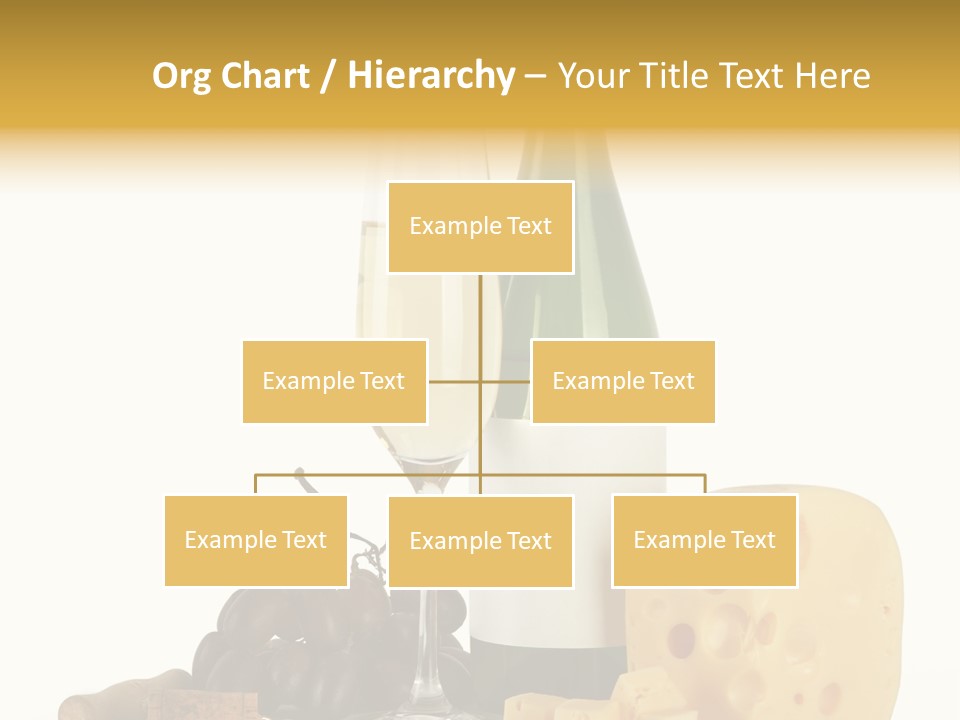 Org Chart / Hierarchy – Your Title Text Here

Example Text

Example Text

Example Text

Example Text

Example Text

Example Text